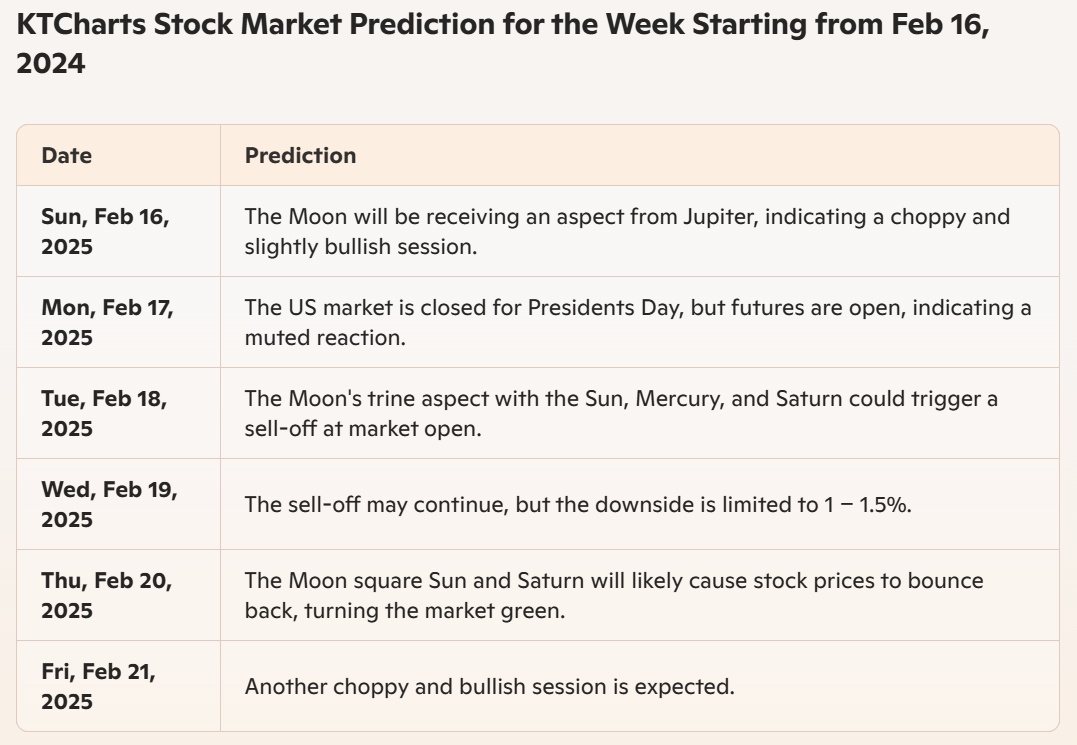 KTCharts Stock Market Prediction for the Week Starting from Feb 16, 2024

| Date | Prediction |
|---|---|
| Sun, Feb 16, 2025 | The Moon will be receiving an aspect from Jupiter, indicating a choppy and slightly bullish session. |
| Mon, Feb 17, 2025 | The US market is closed for Presidents Day, but futures are open, indicating a muted reaction. |
| Tue, Feb 18, 2025 | The Moon's trine aspect with the Sun, Mercury, and Saturn could trigger a sell-off at market open. |
| Wed, Feb 19, 2025 | The sell-off may continue, but the downside is limited to 1 – 1.5%. |
| Thu, Feb 20, 2025 | The Moon square Sun and Saturn will likely cause stock prices to bounce back, turning the market green. |
| Fri, Feb 21, 2025 | Another choppy and bullish session is expected. |